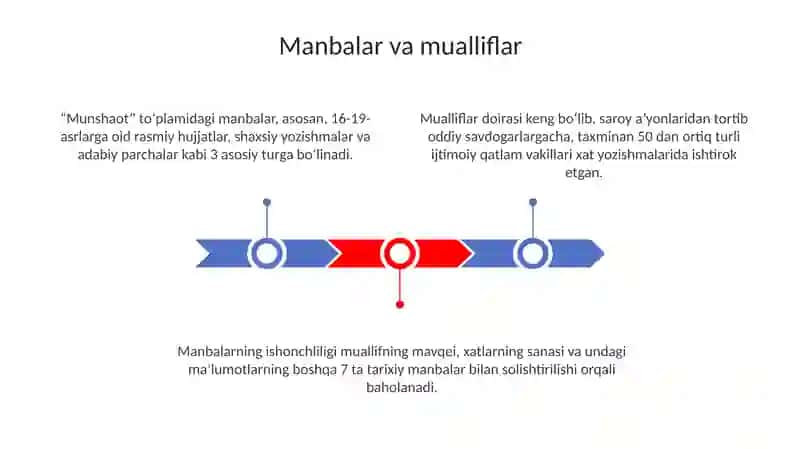 Manbalar va mualliflar

“Munshaot” toʻplamidagi manbalar, asosan, 16-19-asrlarga oid rasmiy hujjatlar, shaxsiy yozishmalar va adabiy parchalar kabi 3 asosiy turga boʻlinadi.

Mualliflar doirasi keng boʻlib, saroy aʼyonlaridan tortib oddiy savdogarlargacha, taxminan 50 dan ortiq turli ijtimoiy qatlam vakillari xat yozishmalarida ishtirok etgan.

Manbalarning ishonchliligi muallifning mavqei, xatlarning sanasi va undagi maʼlumotlarning boshqa 7 ta tarixiy manbalar bilan solishtirilishi orqali baholanadi.